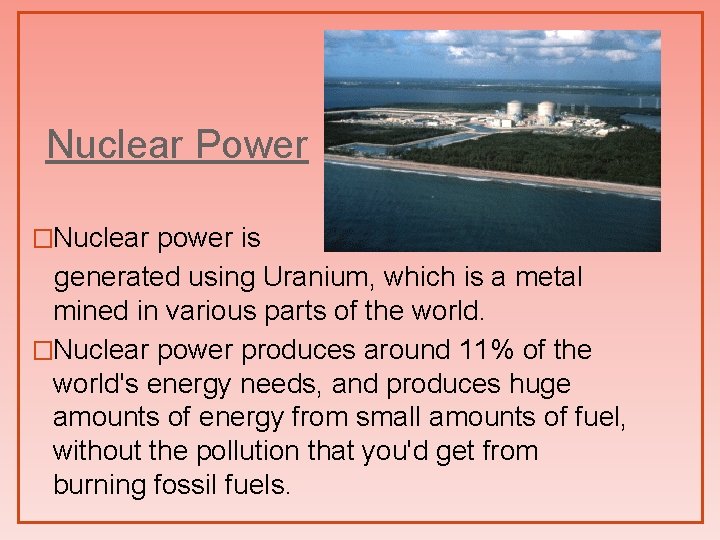 Nuclear Power

□Nuclear power is generated using Uranium, which is a metal mined in various parts of the world.

□Nuclear power produces around 11% of the world's energy needs, and produces huge amounts of energy from small amounts of fuel, without the pollution that you'd get from burning fossil fuels.